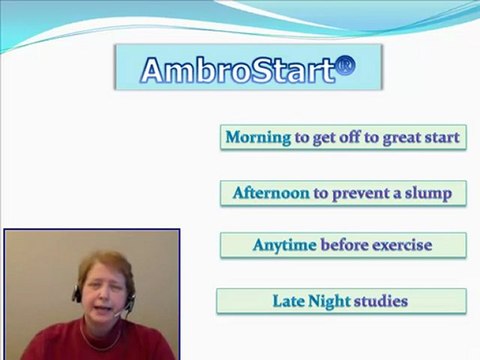 AmbroStart®

Morning to get off to great start

Afternoon to prevent a slump

Anytime before exercise

Late Night studies